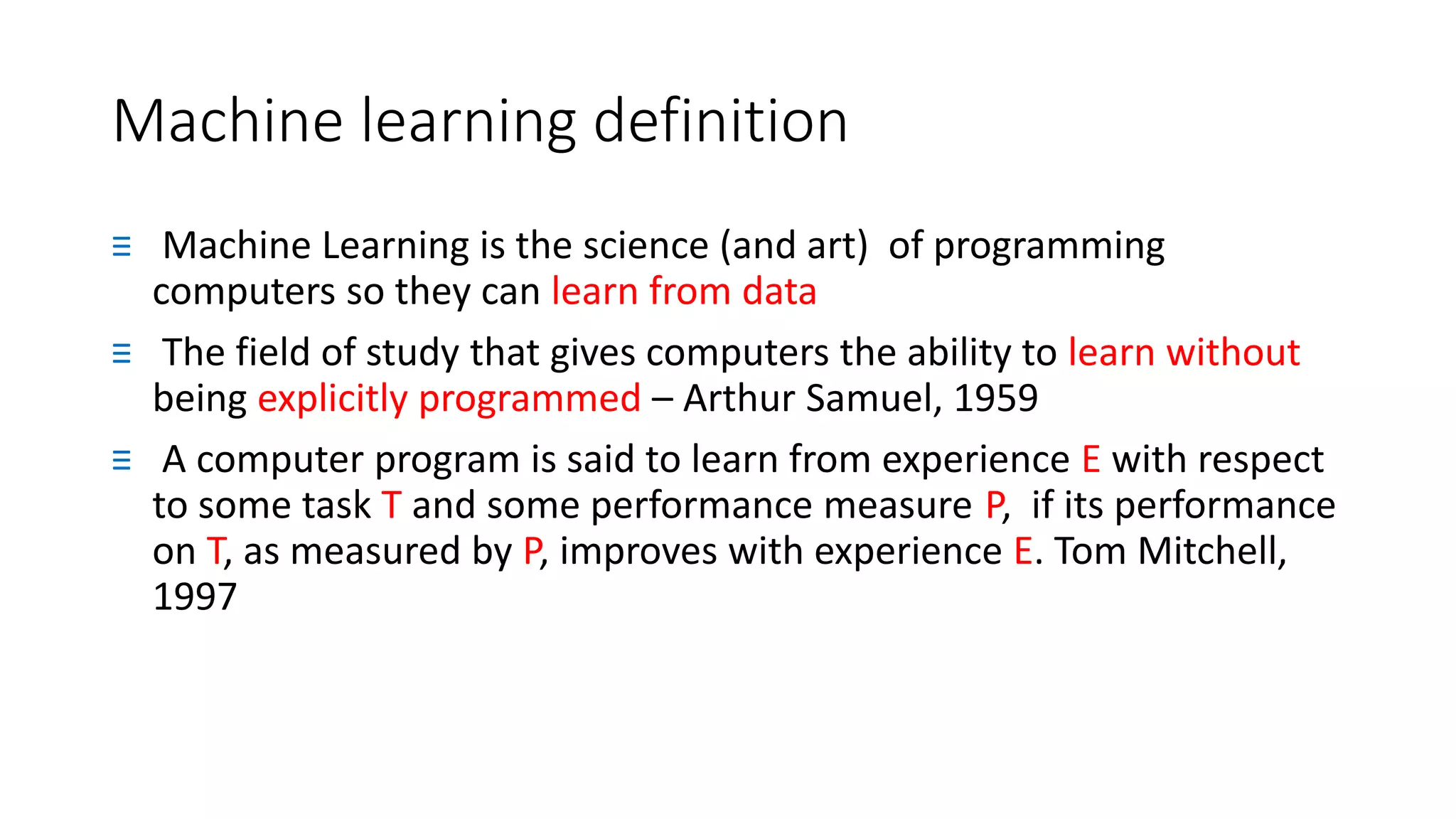 Machine learning definition

≡ Machine Learning is the science (and art) of programming computers so they can learn from data

≡ The field of study that gives computers the ability to learn without being explicitly programmed – Arthur Samuel, 1959

≡ A computer program is said to learn from experience E with respect to some task T and some performance measure P, if its performance on T, as measured by P, improves with experience E. Tom Mitchell, 1997